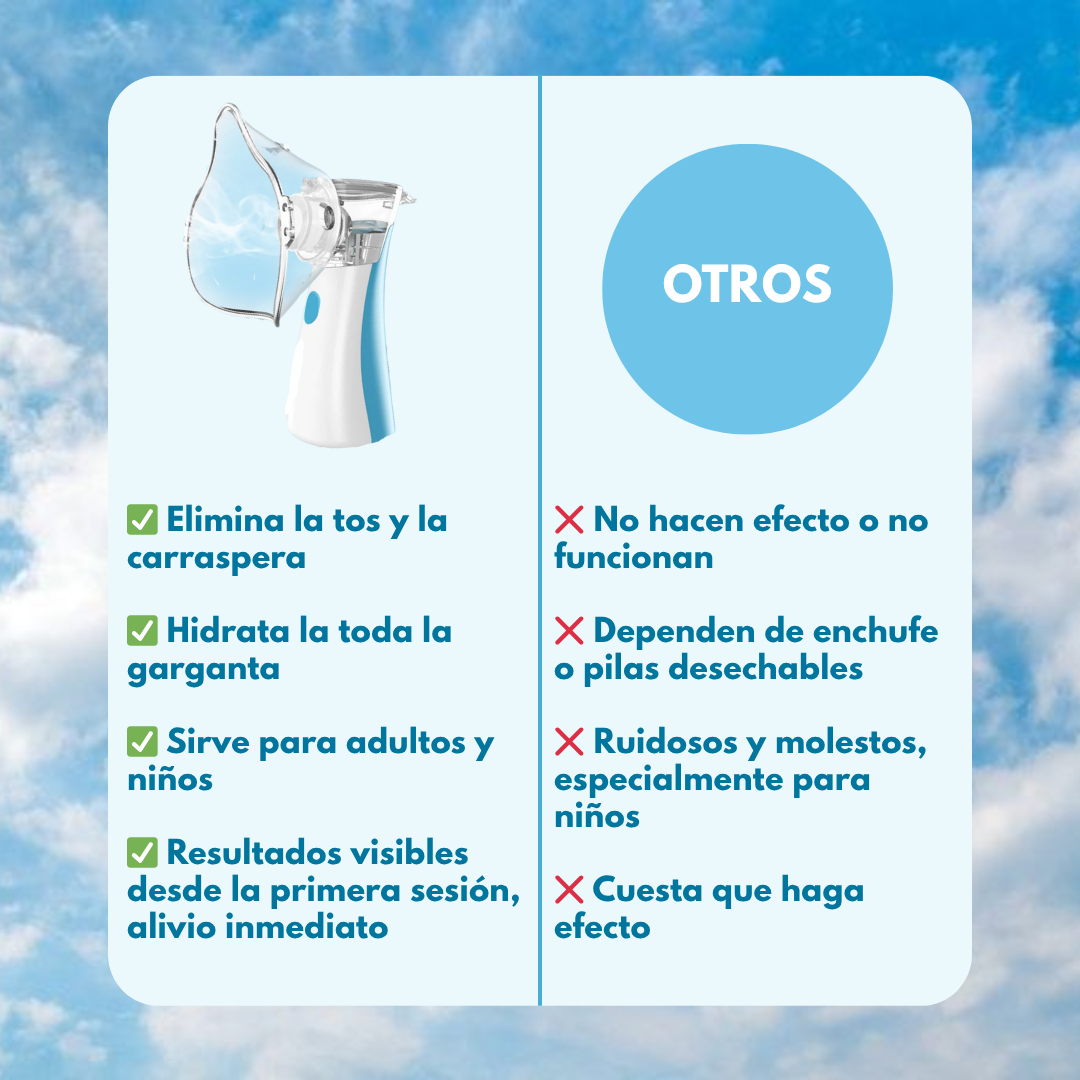 ✅ Elimina la tos y la carraspera

✅ Hidrata la toda la garganta

✅ Sirve para adultos y niños

✅ Resultados visibles desde la primera sesión, alivio inmediato

OTROS

❌ No hacen efecto o no funcionan

❌ Dependen de enchufe o pilas desechables

❌ Ruidosos y molestos, especialmente para niños

❌ Cuesta que haga efecto